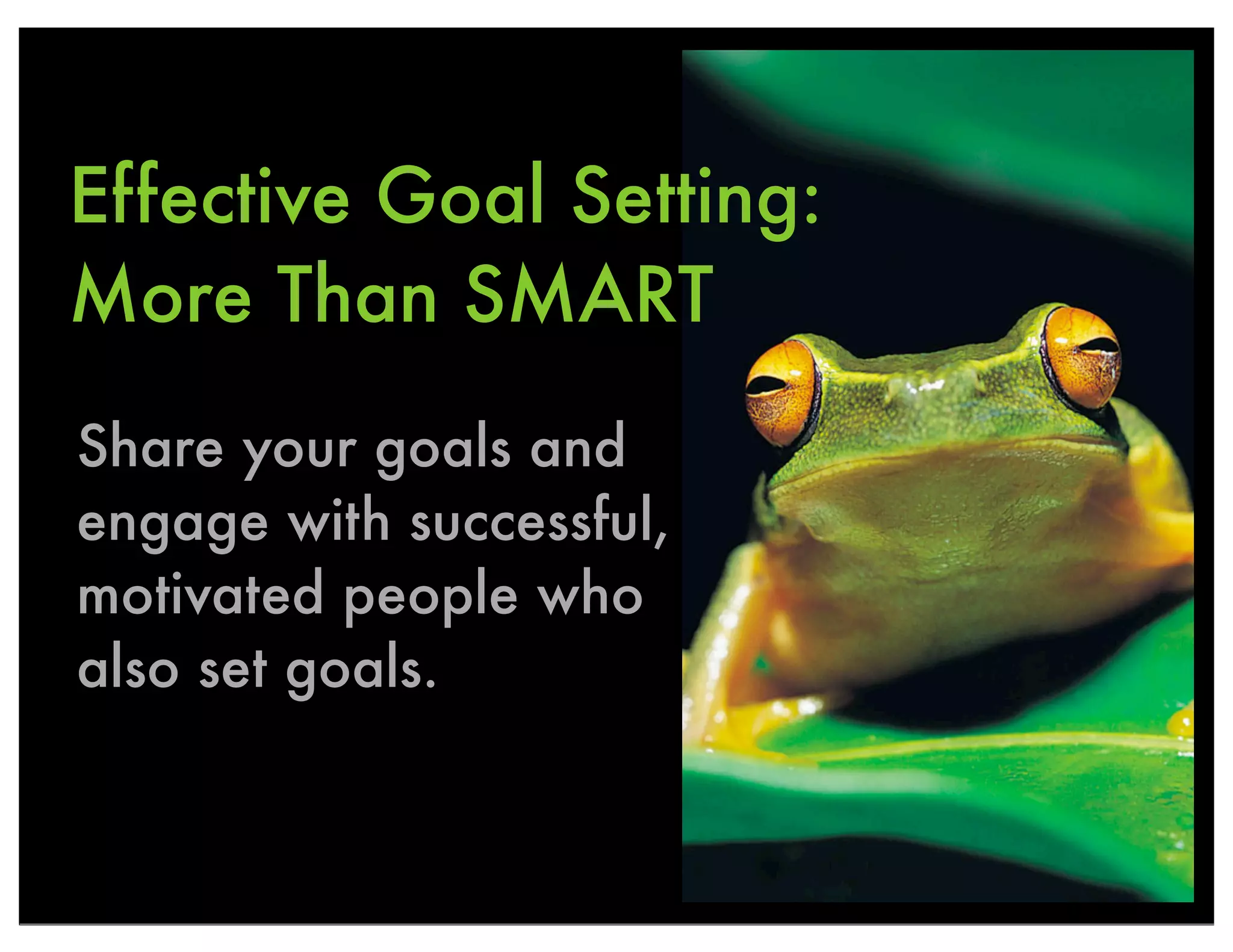 Effective Goal Setting:
More Than SMART

Share your goals and engage with successful, motivated people who also set goals.